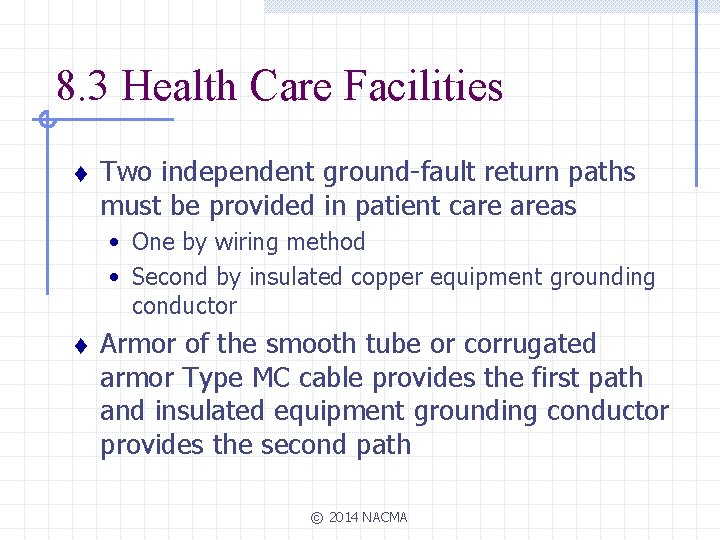 8.3 Health Care Facilities

♦ Two independent ground-fault return paths must be provided in patient care areas
• One by wiring method
• Second by insulated copper equipment grounding conductor

♦ Armor of the smooth tube or corrugated armor Type MC cable provides the first path and insulated equipment grounding conductor provides the second path

© 2014 NACMA